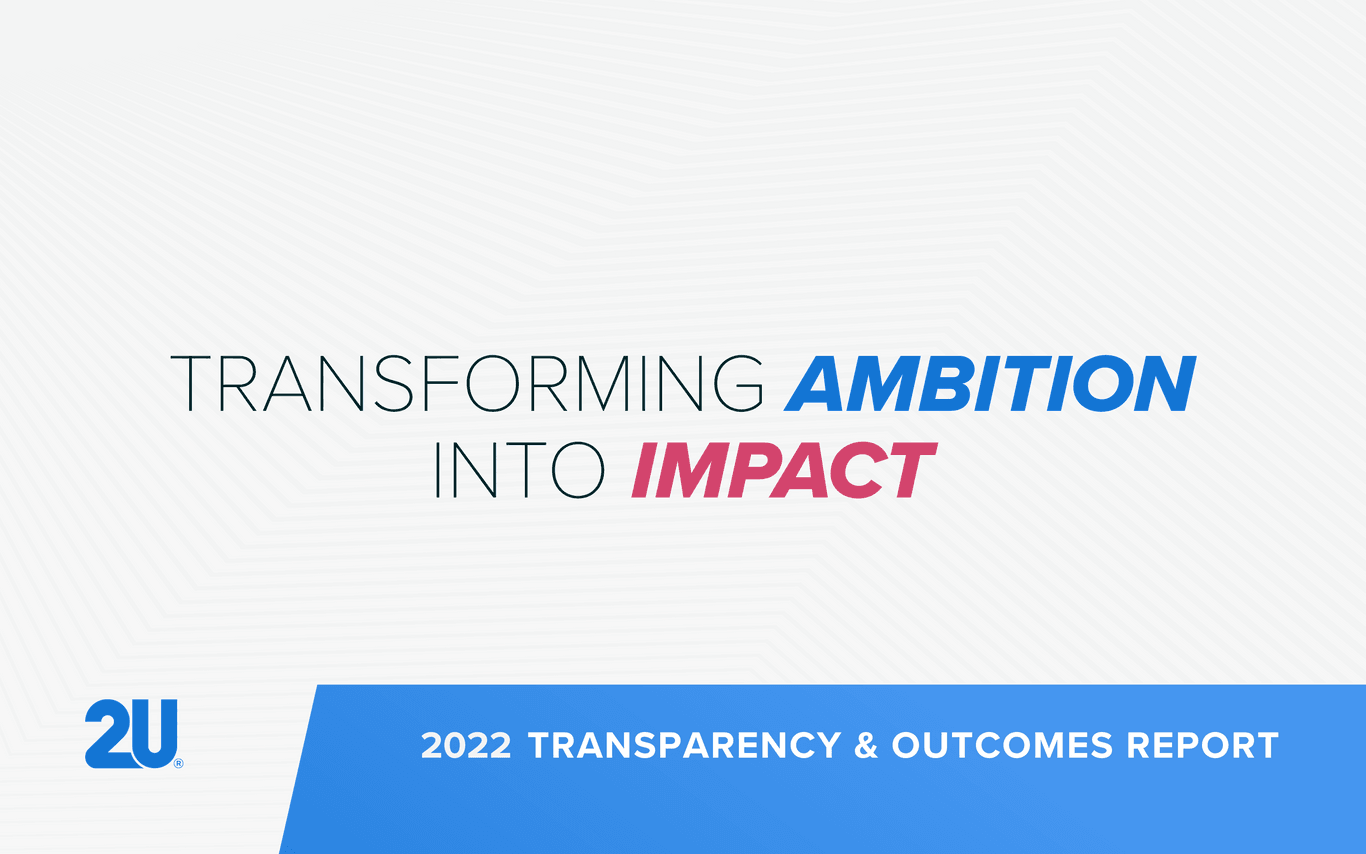 TRANSFORMING AMBITION INTO IMPACT

2U®

2022 TRANSPARENCY & OUTCOMES REPORT